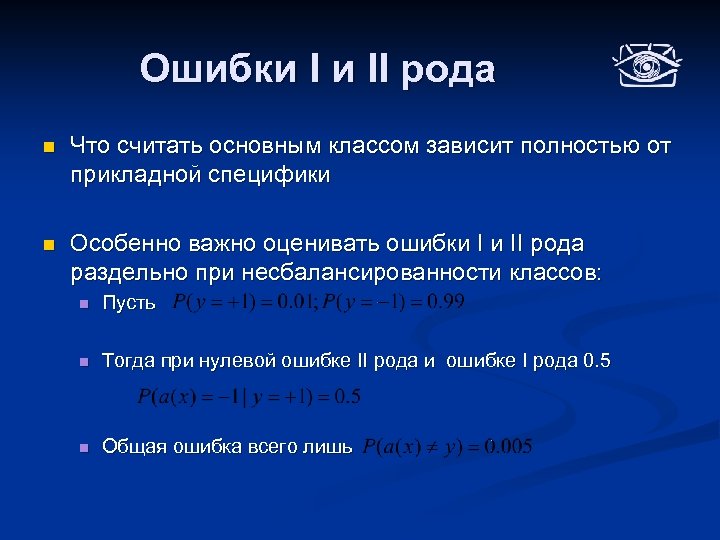 Ошибки I и II рода

Что считать основным классом зависит полностью от прикладной специфики

Особенно важно оценивать ошибки I и II рода раздельно при несбалансированности классов:

Пусть $P(y=+1)=0.01; P(y=-1)=0.99$

Тогда при нулевой ошибке II рода и ошибке I рода 0.5

$P(a(x)=-1 \mid y=+1)=0.5$

Общая ошибка всего лишь $P(a(x)\neq y)=0.005$